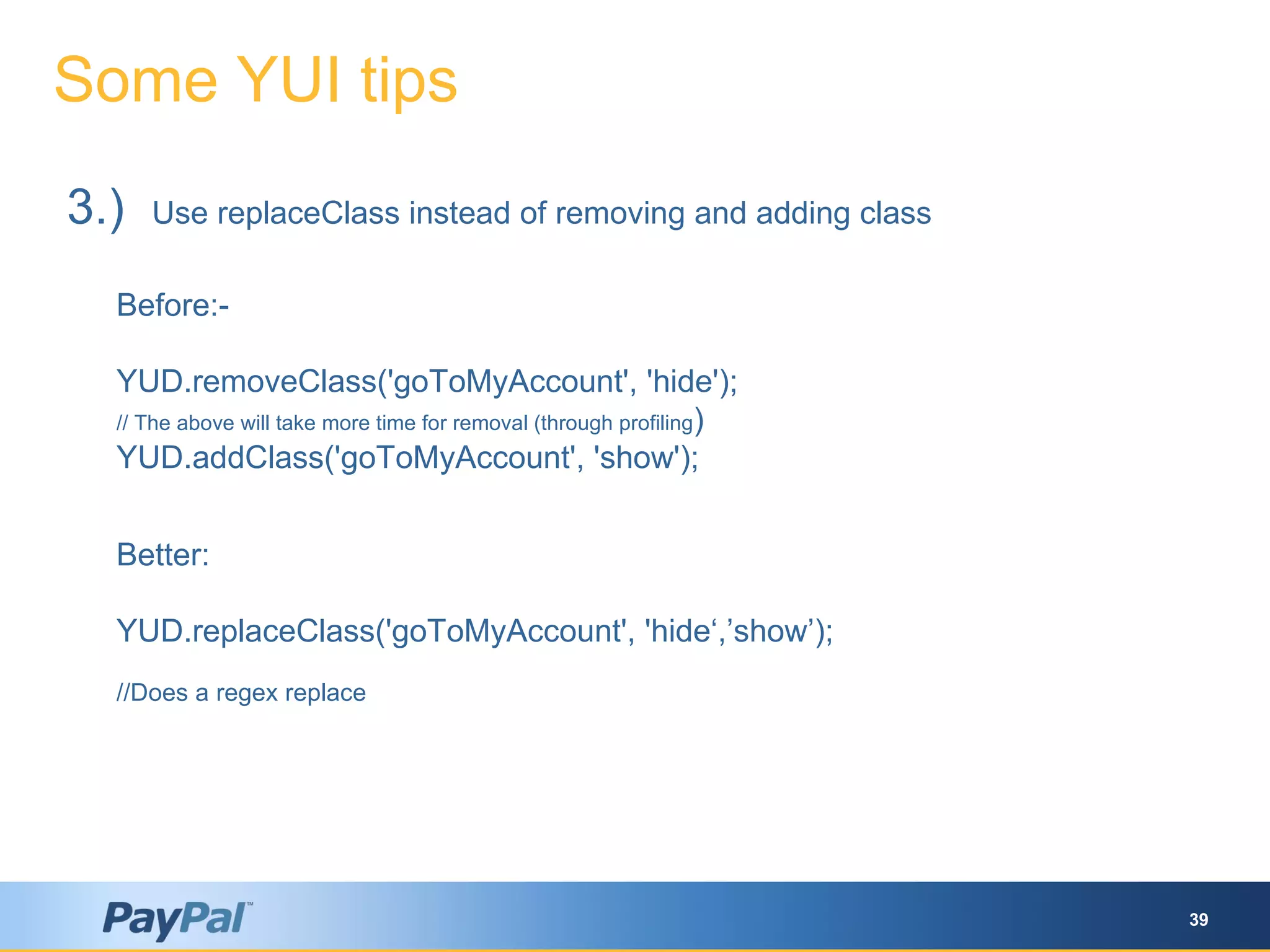 Some YUI tips

3.) Use replaceClass instead of removing and adding class

Before:-

YUD.removeClass('goToMyAccount', 'hide');
// The above will take more time for removal (through profiling)
YUD.addClass('goToMyAccount', 'show');

Better:

YUD.replaceClass('goToMyAccount', 'hide‘,’show’);

//Does a regex replace

PayPal™

39